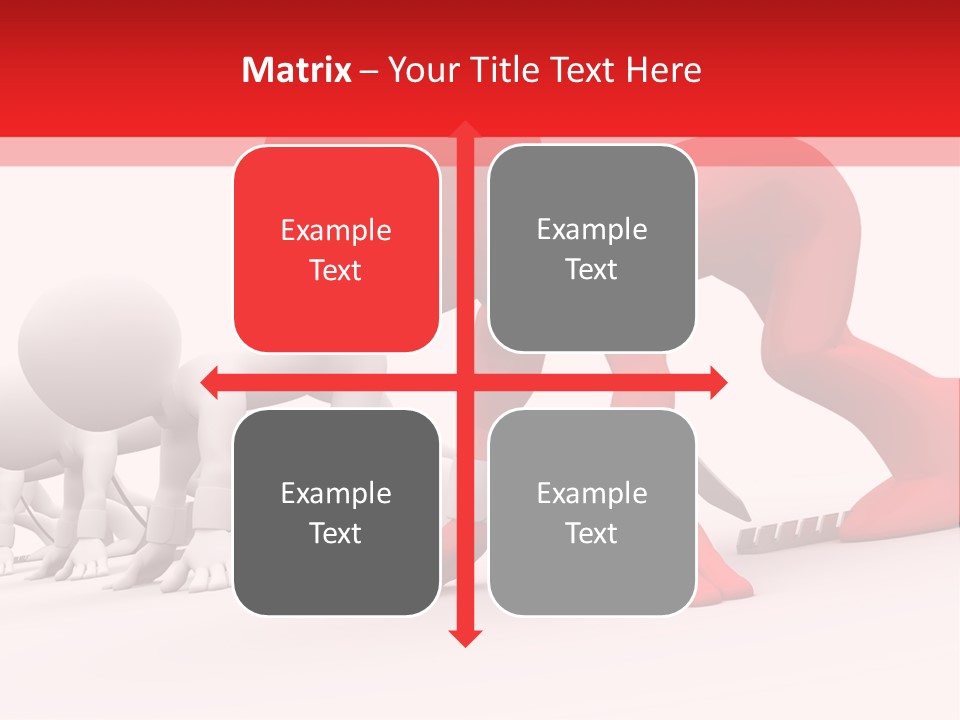 Matrix – Your Title Text Here

Example Text

Example Text

Example Text

Example Text